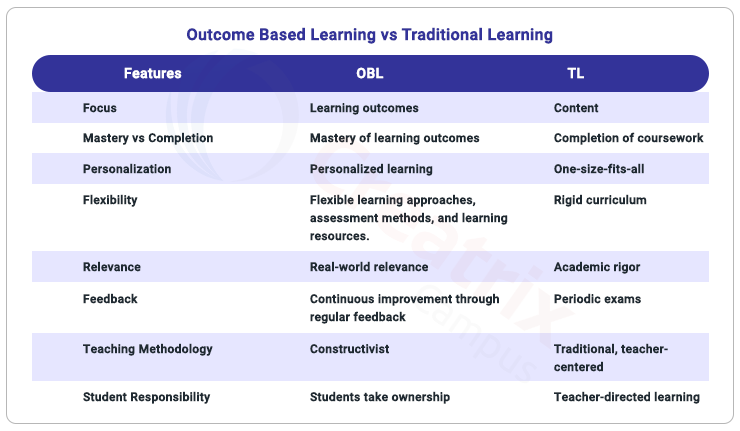 Outcome Based Learning vs Traditional Learning

| Features | OBL | TL |
|---|---|---|
| Focus | Learning outcomes | Content |
| Mastery vs Completion | Mastery of learning outcomes | Completion of coursework |
| Personalization | Personalized learning | One-size-fits-all |
| Flexibility | Flexible learning approaches, assessment methods, and learning resources. | Rigid curriculum |
| Relevance | Real-world relevance | Academic rigor |
| Feedback | Continuous improvement through regular feedback | Periodic exams |
| Teaching Methodology | Constructivist | Traditional, teacher-centered |
| Student Responsibility | Students take ownership | Teacher-directed learning |

Creatrix campus